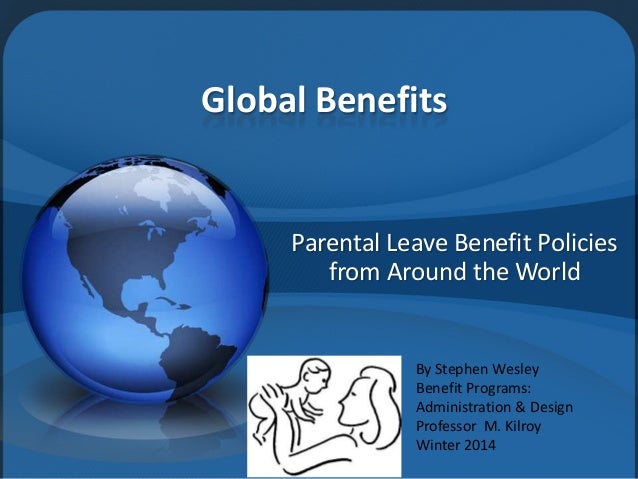 Global Benefits

Parental Leave Benefit Policies from Around the World

By Stephen Wesley
Benefit Programs: Administration & Design
Professor M. Kilroy
Winter 2014